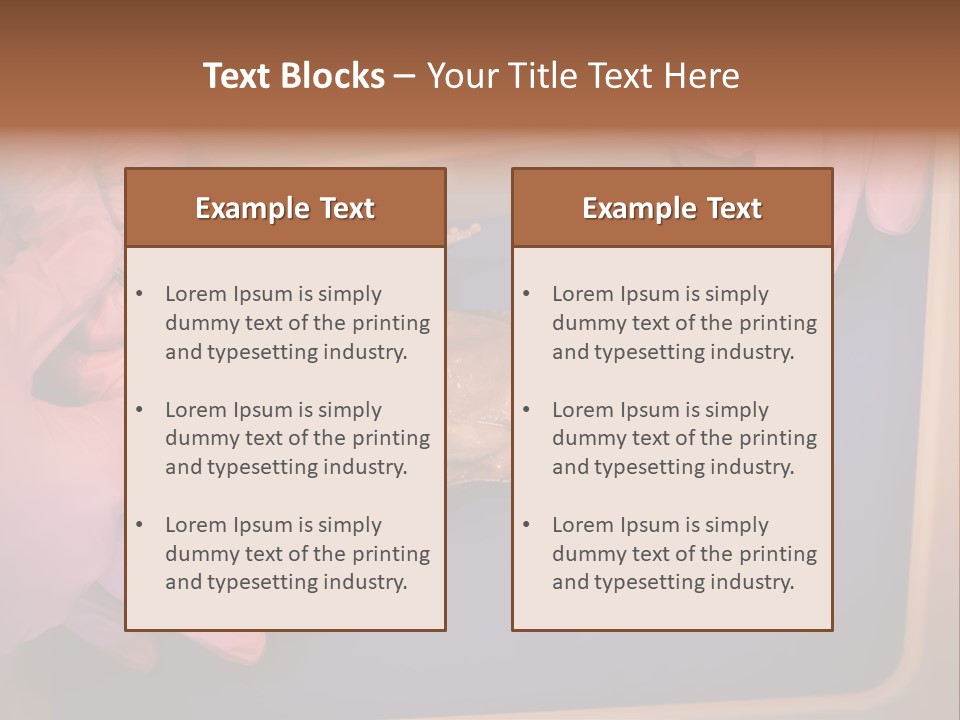 Text Blocks – Your Title Text Here

Example Text

• Lorem Ipsum is simply dummy text of the printing and typesetting industry.

• Lorem Ipsum is simply dummy text of the printing and typesetting industry.

• Lorem Ipsum is simply dummy text of the printing and typesetting industry.

Example Text

• Lorem Ipsum is simply dummy text of the printing and typesetting industry.

• Lorem Ipsum is simply dummy text of the printing and typesetting industry.

• Lorem Ipsum is simply dummy text of the printing and typesetting industry.